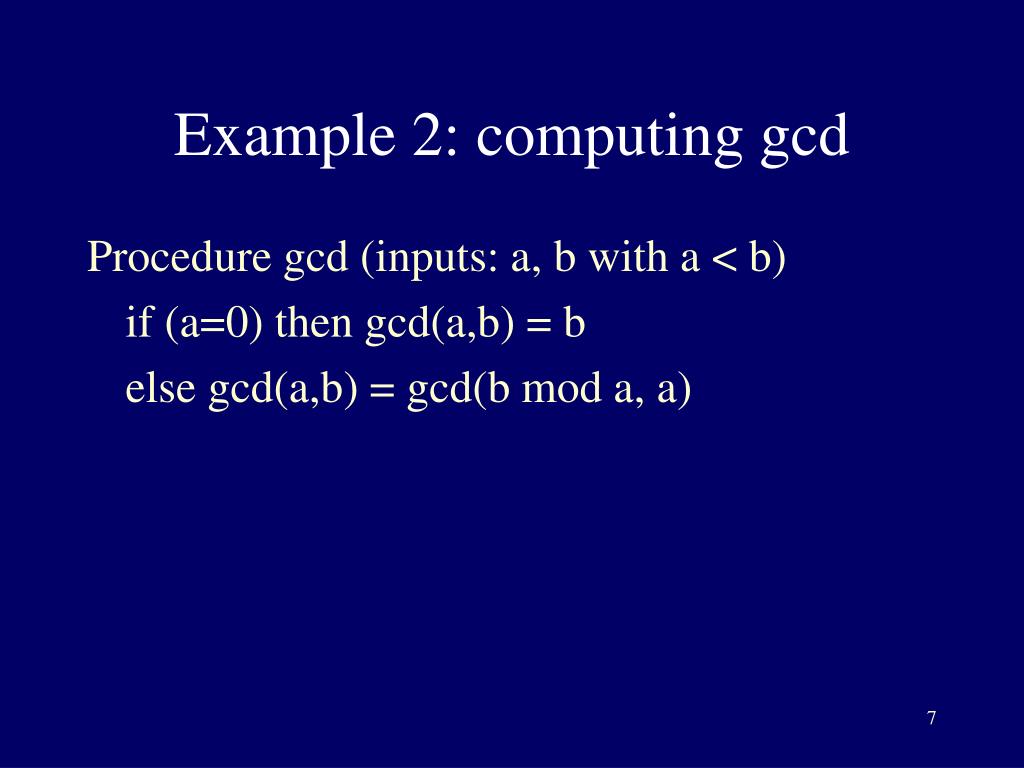 Example 2: computing gcd

Procedure gcd (inputs: a, b with a < b)
if (a=0) then gcd(a,b) = b
else gcd(a,b) = gcd(b mod a, a)

7